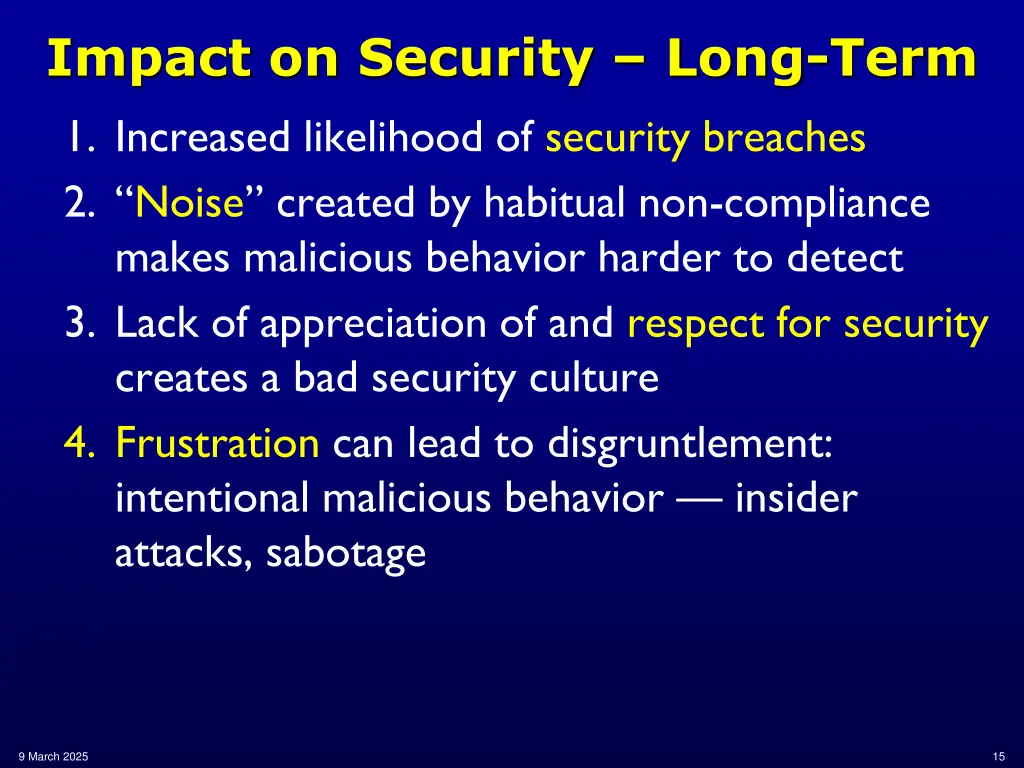 Impact on Security – Long-Term

1. Increased likelihood of security breaches
2. “Noise” created by habitual non-compliance makes malicious behavior harder to detect
3. Lack of appreciation of and respect for security creates a bad security culture
4. Frustration can lead to disgruntlement: intentional malicious behavior — insider attacks, sabotage

9 March 2025

15